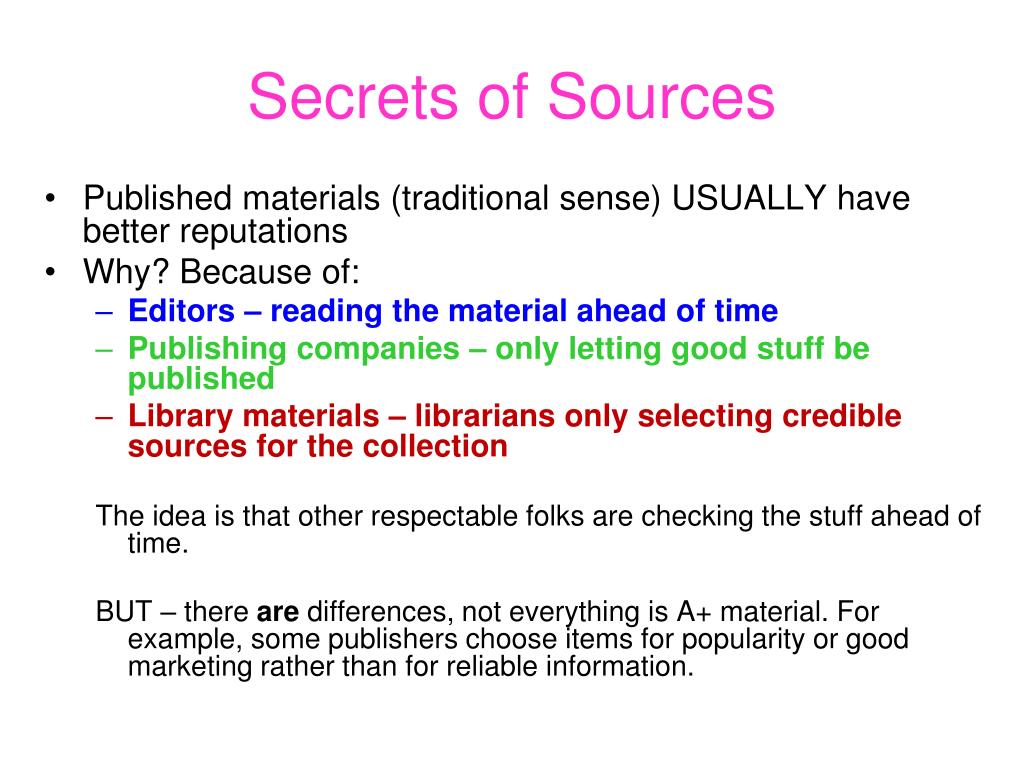 Secrets of Sources

• Published materials (traditional sense) USUALLY have better reputations
• Why? Because of:
– Editors – reading the material ahead of time
– Publishing companies – only letting good stuff be published
– Library materials – librarians only selecting credible sources for the collection

The idea is that other respectable folks are checking the stuff ahead of time.

BUT – there are differences, not everything is A+ material. For example, some publishers choose items for popularity or good marketing rather than for reliable information.